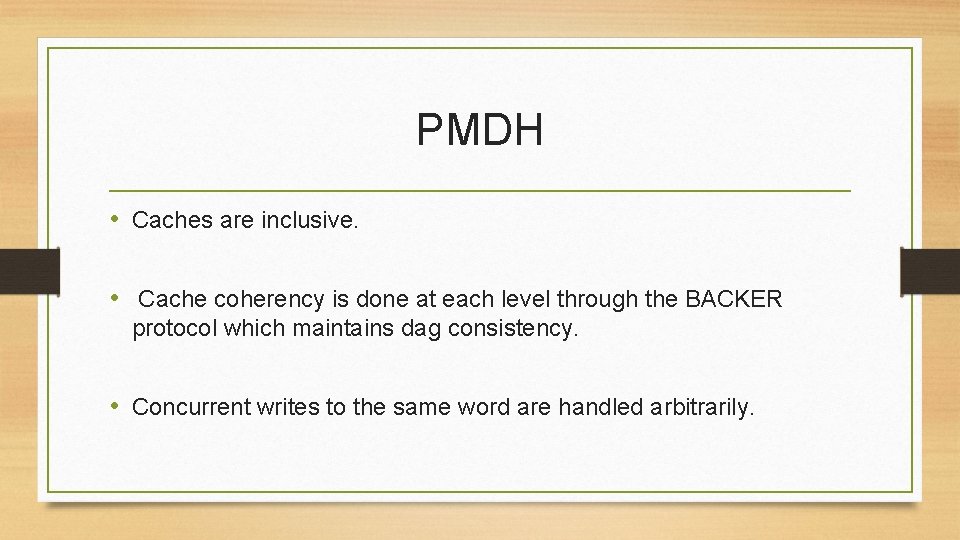 PMDH

• Caches are inclusive.

• Cache coherency is done at each level through the BACKER protocol which maintains dag consistency.

• Concurrent writes to the same word are handled arbitrarily.